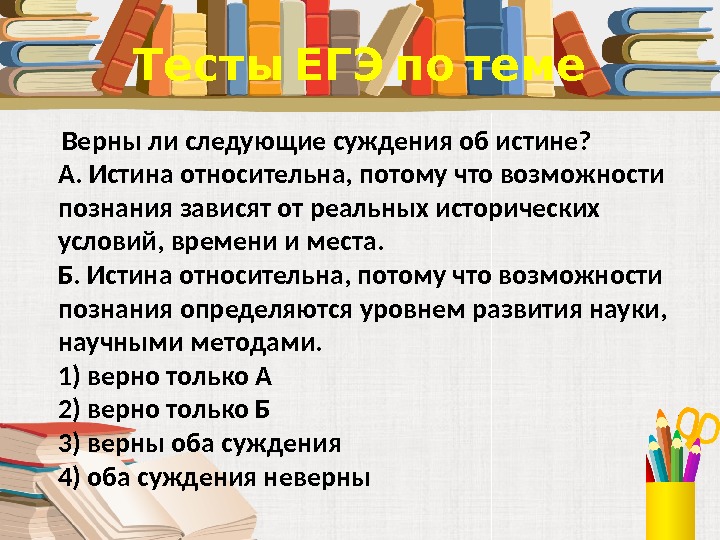 Тесты ЕГЭ по теме

Верны ли следующие суждения об истине?
А. Истина относительна, потому что возможности познания зависят от реальных исторических условий, времени и места.
Б. Истина относительна, потому что возможности познания определяются уровнем развития науки, научными методами.
1) верно только А
2) верно только Б
3) верны оба суждения
4) оба суждения неверны